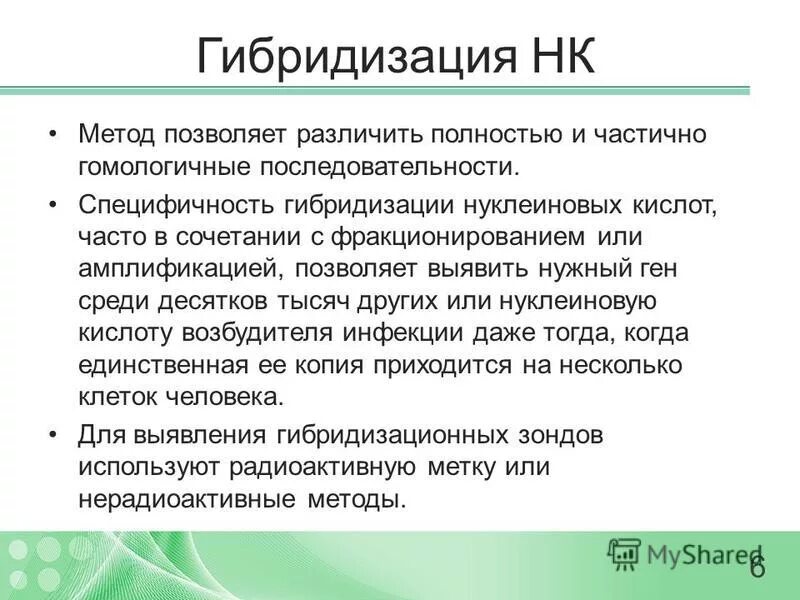 Гибридизация НК

• Метод позволяет различить полностью и частично гомологичные последовательности.

• Специфичность гибридизации нуклеиновых кислот, часто в сочетании с фракционированием или амплификацией, позволяет выявить нужный ген среди десятков тысяч других или нуклеиновую кислоту возбудителя инфекции даже тогда, когда единственная ее копия приходится на несколько клеток человека.

• Для выявления гибридизационных зондов используют радиоактивную метку или нерадиоактивные методы.

MyShared

6